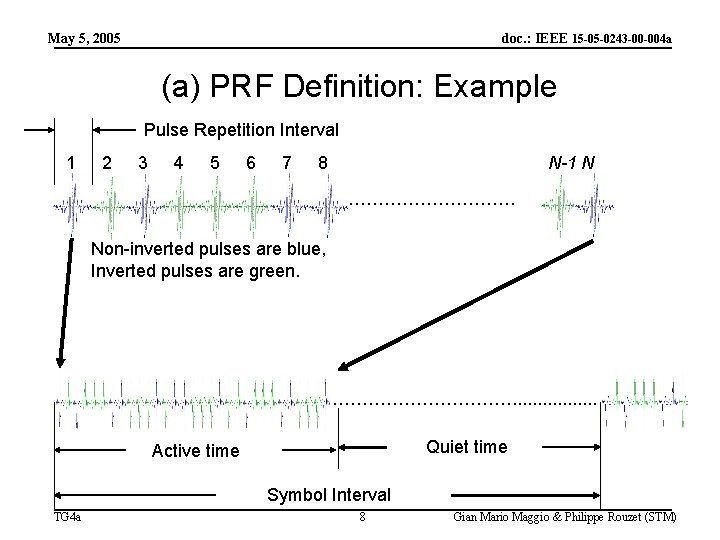 May 5, 2005

doc.: IEEE 15-05-0243-00-004a

(a) PRF Definition: Example

Pulse Repetition Interval

1 2 3 4 5 6 7 8

N-1 N

Non-inverted pulses are blue, Inverted pulses are green.

Active time

Quiet time

Symbol Interval

TG4a

8

Gian Mario Maggio & Philippe Rouzet (STM)